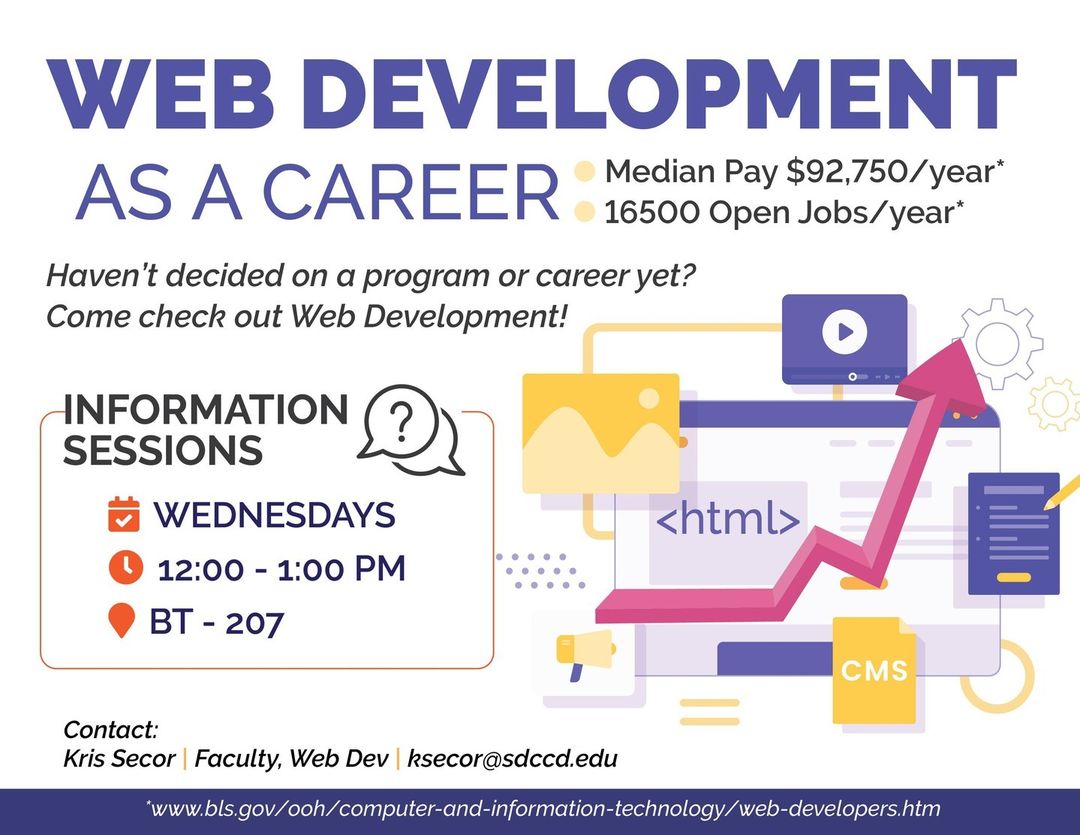 WEB DEVELOPMENT

AS A CAREER

Median Pay $92,750/year*

16500 Open Jobs/year*

Haven't decided on a program or career yet? Come check out Web Development!

INFORMATION SESSIONS

?

WEDNESDAYS

12:00 - 1:00 PM

BT - 207

<html>

CMS

Contact:
Kris Secor | Faculty, Web Dev | ksecor@sdccd.edu

*www.bls.gov/ooh/computer-and-information-technology/web-developers.htm